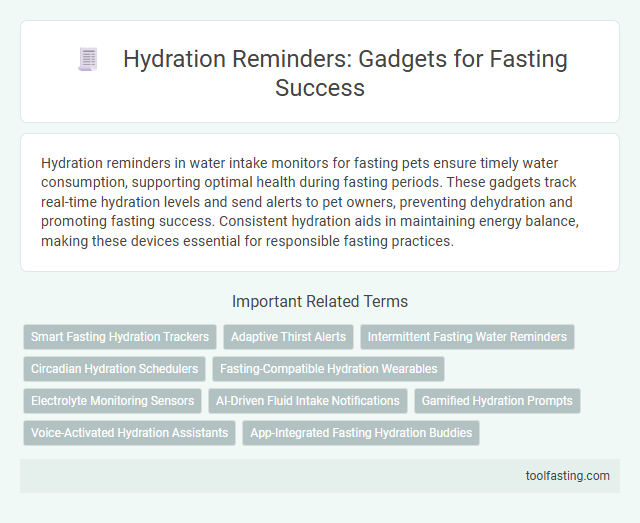 Hydration Reminders: Gadgets for Fasting Success

Hydration reminders in water intake monitors for fasting pets ensure timely water consumption, supporting optimal health during fasting periods. These gadgets track real-time hydration levels and send alerts to pet owners, preventing dehydration and promoting fasting success. Consistent hydration aids in maintaining energy balance, making these devices essential for responsible fasting practices.

Important Related Terms

Smart Fasting Hydration Trackers
Adaptive Thirst Alerts
Intermittent Fasting Water Reminders
Circadian Hydration Schedulers
Fasting-Compatible Hydration Wearables
Electrolyte Monitoring Sensors
AI-Driven Fluid Intake Notifications
Gamified Hydration Prompts
Voice-Activated Hydration Assistants
App-Integrated Fasting Hydration Buddies

toolfasting.com